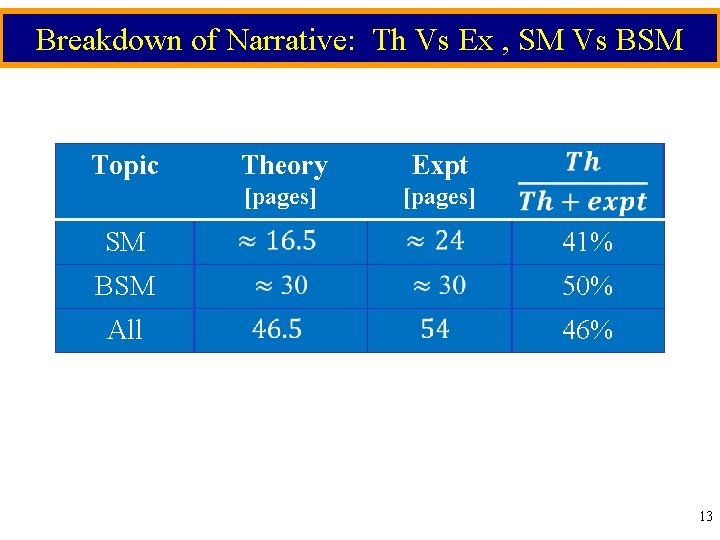 Breakdown of Narrative: Th Vs Ex , SM Vs BSM

| Topic | Theory [pages] | Expt [pages] | $\frac{Th}{Th + expt}$ |
|---|---|---|---|
| SM | $\approx 16.5$ | $\approx 24$ | 41% |
| BSM | $\approx 30$ | $\approx 30$ | 50% |
| All | 46.5 | 54 | 46% |

13